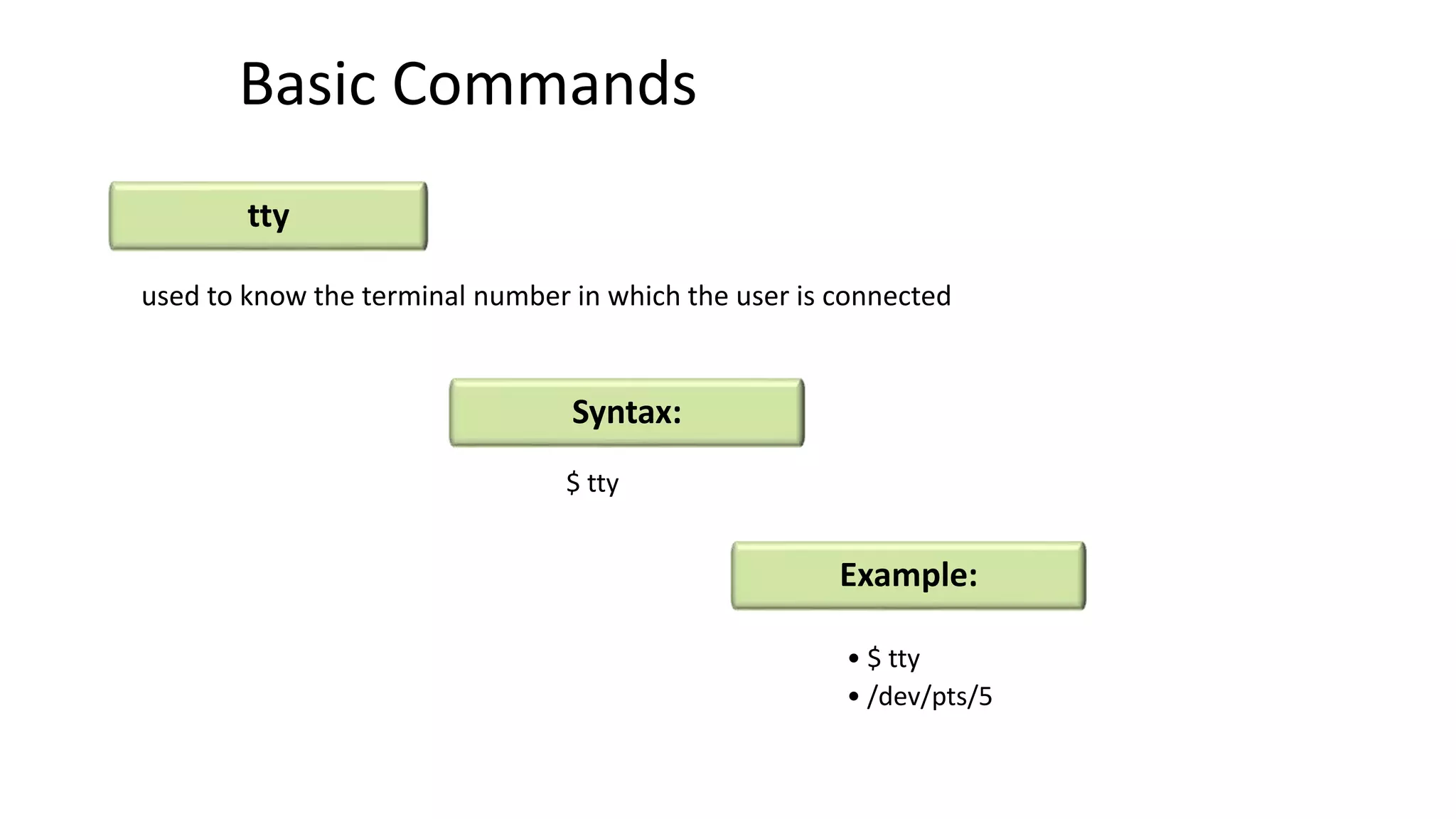 Basic Commands

tty

used to know the terminal number in which the user is connected

Syntax:

\$ tty

Example:

• \$ tty
• /dev/pts/5